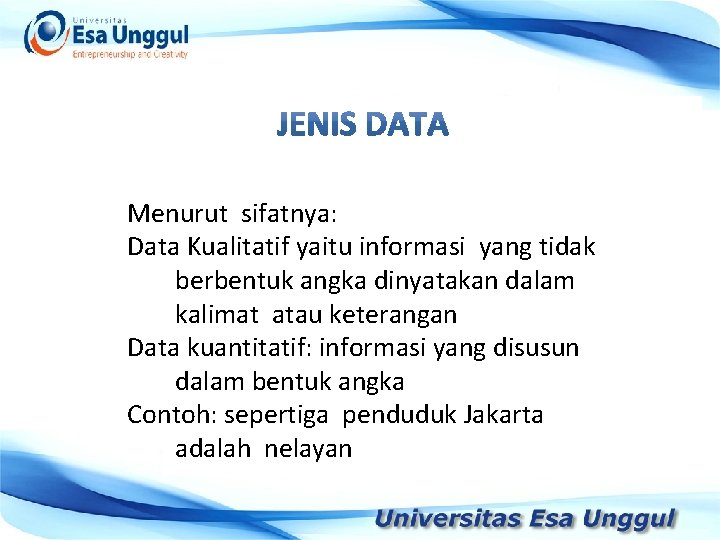 Universitas
Esa Unggul
Entrepreneurship and Creativity

JENIS DATA

Menurut sifatnya:
Data Kualitatif yaitu informasi yang tidak berbentuk angka dinyatakan dalam kalimat atau keterangan
Data kuantitatif: informasi yang disusun dalam bentuk angka
Contoh: sepertiga penduduk Jakarta adalah nelayan

Universitas Esa Unggul